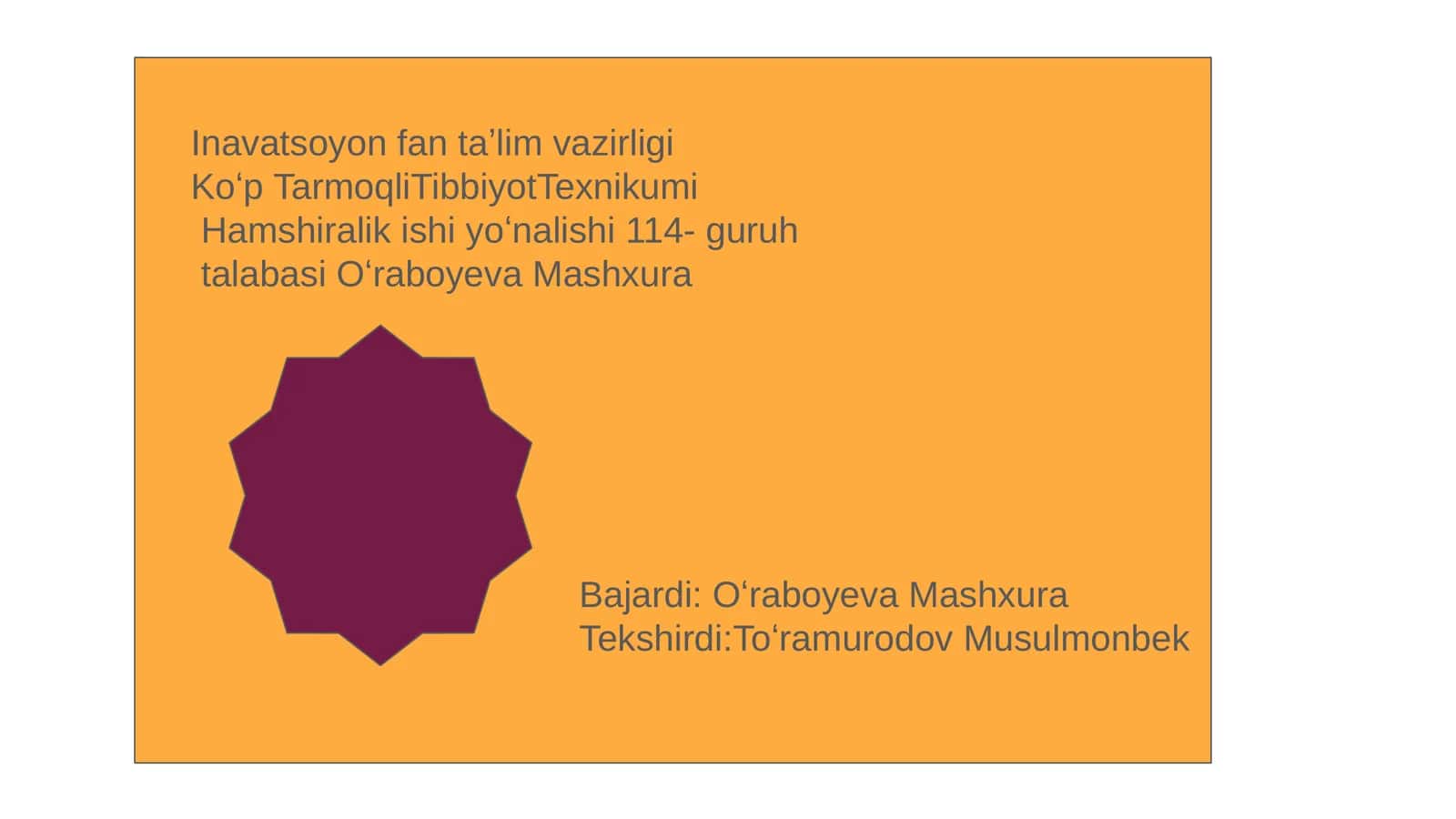 Inavatsoyon fan ta’lim vazirligi
Ko‘p TarmoqliTibbiyotTexnikumi
Hamshiralik ishi yo‘nalishi 114- guruh
talabasi O‘raboyeva Mashxura

Bajardi: O‘raboyeva Mashxura
Tekshirdi:To‘ramurodov Musulmonbek